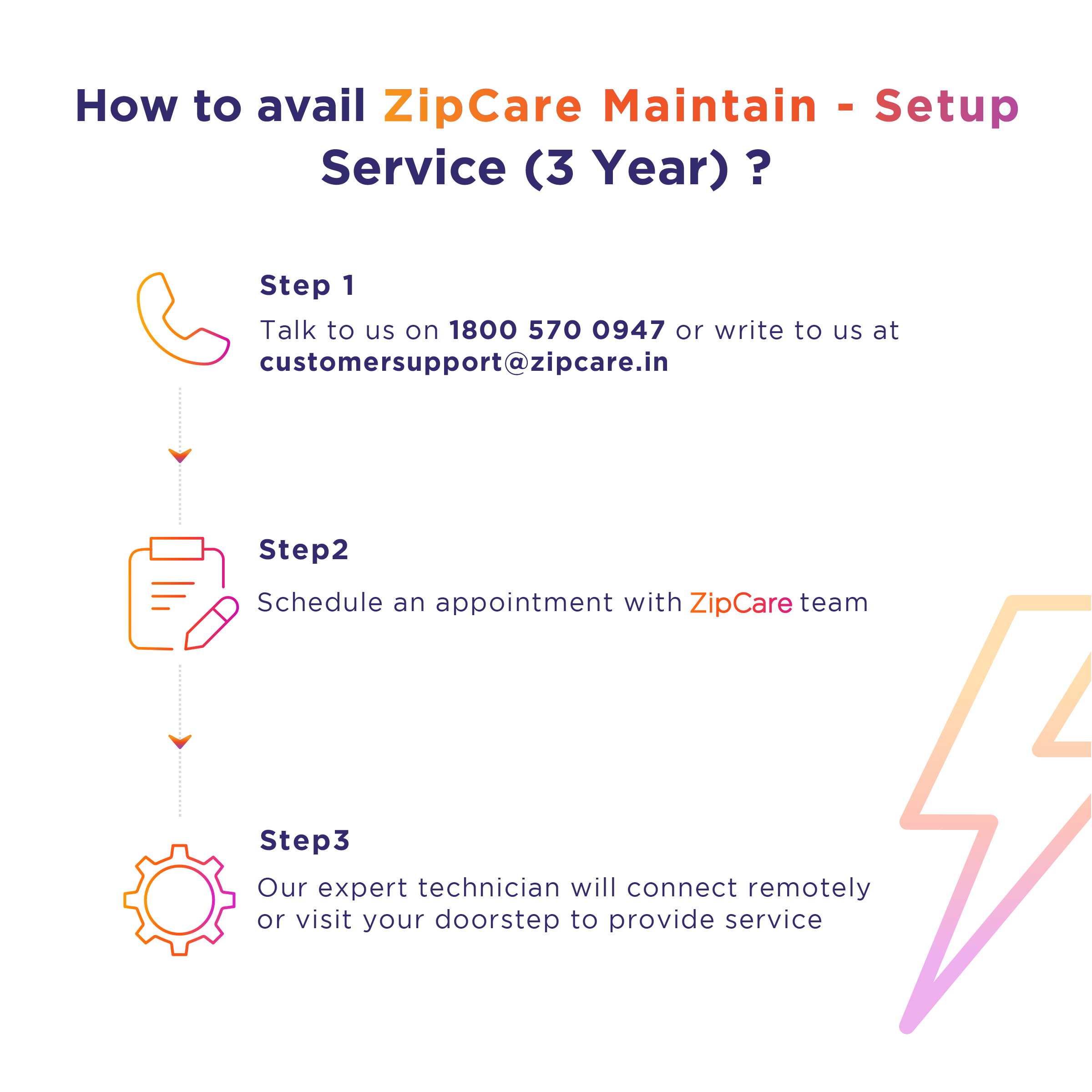 How to avail ZipCare Maintain - Setup Service (3 Year) ?

Step 1

Talk to us on 1800 570 0947 or write to us at customersupport@zipcare.in

Step2

Schedule an appointment with ZipCare team

Step3

Our expert technician will connect remotely or visit your doorstep to provide service